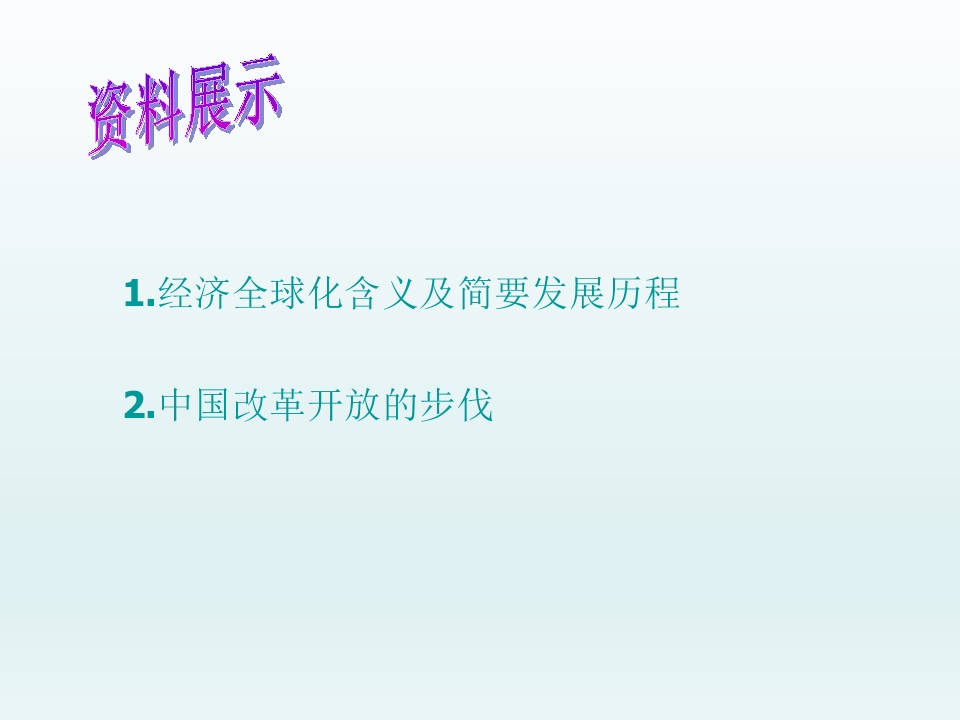 资料展示

1.经济全球化含义及简要发展历程

2.中国改革开放的步伐